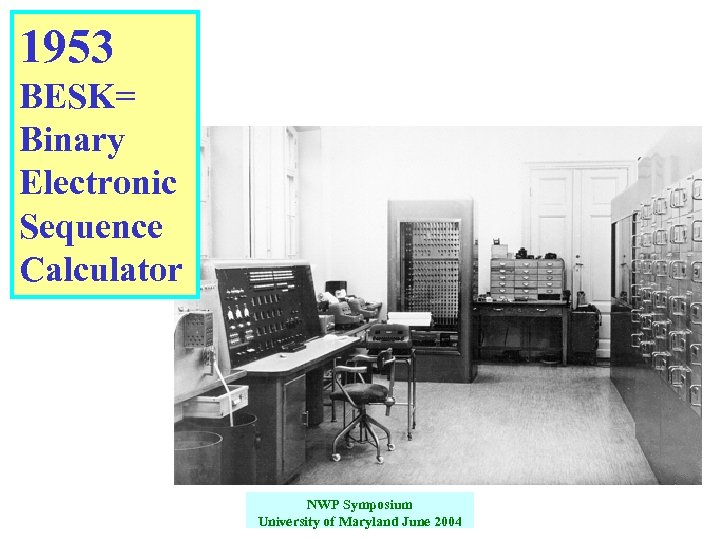 1953
BESK=
Binary
Electronic
Sequence
Calculator

NWP Symposium
University of Maryland June 2004